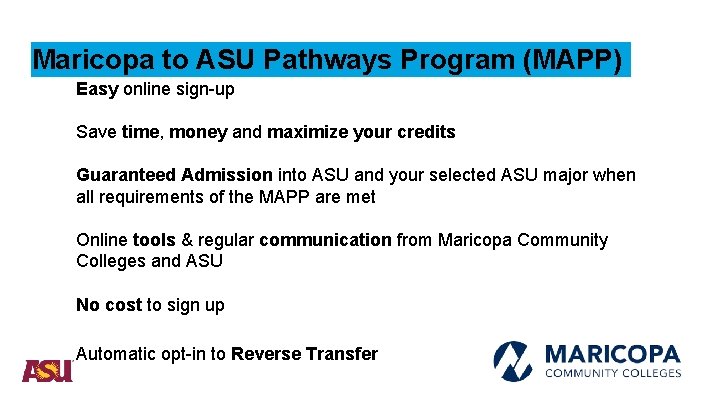 Maricopa to ASU Pathways Program (MAPP)

Easy online sign-up

Save time, money and maximize your credits

Guaranteed Admission into ASU and your selected ASU major when all requirements of the MAPP are met

Online tools & regular communication from Maricopa Community Colleges and ASU

No cost to sign up

Automatic opt-in to Reverse Transfer

ASU

MARICOPA
COMMUNITY COLLEGES